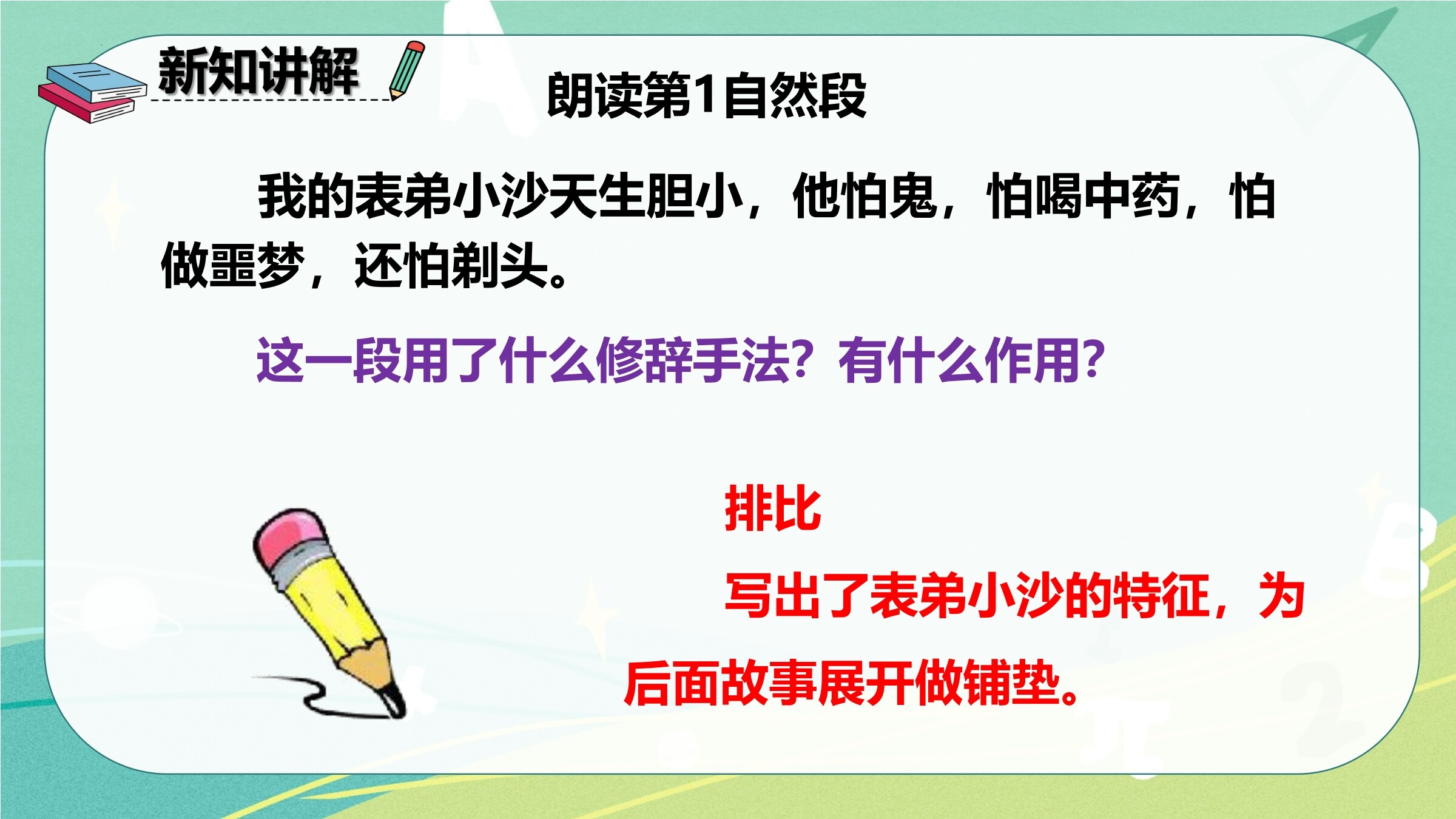 新知讲解

朗读第1自然段

我的表弟小沙天生胆小，他怕鬼，怕喝中药，怕做噩梦，还怕剃头。

这一段用了什么修辞手法？有什么作用？

排比

写出了表弟小沙的特征，为后面故事展开做铺垫。